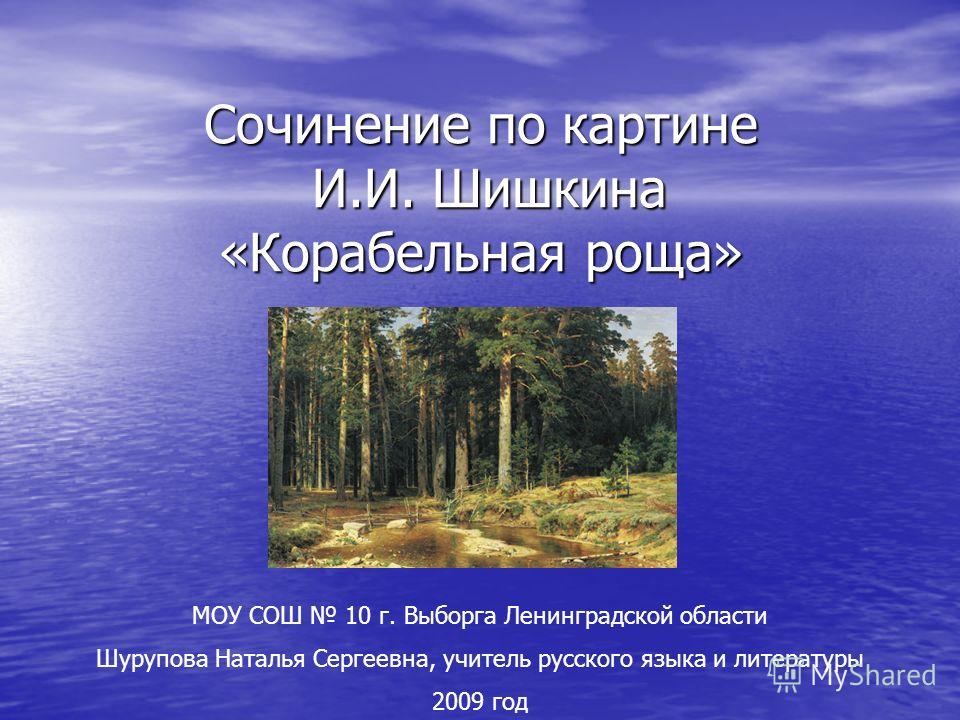 Сочинение по картине И.И. Шишкина «Корабельная роща»

МОУ СОШ № 10 г. Выборга Ленинградской области

Шурупова Наталья Сергеевна, учитель русского языка и литературы

2009 год

MyShared